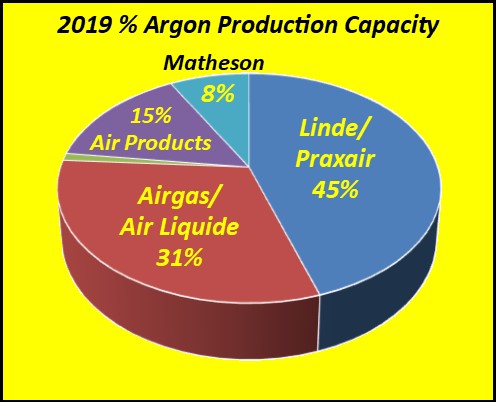 2019 % Argon Production Capacity

Matheson
8%

15%
Air Products

Linde/
Praxair
45%

Airgas/
Air Liquide
31%